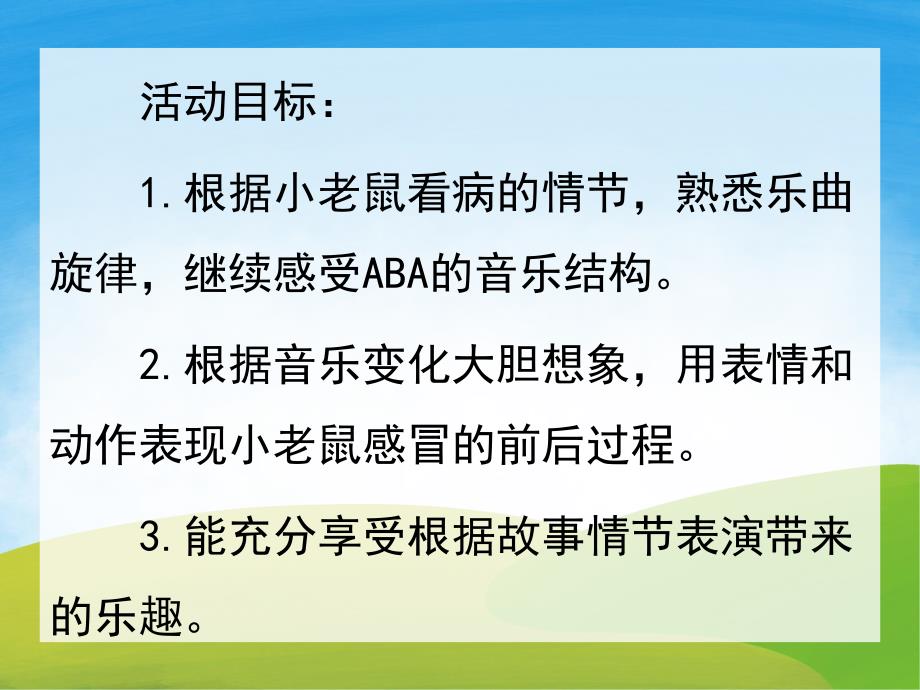 活动目标：

1.根据小老鼠看病的情节，熟悉乐曲旋律，继续感受ABA的音乐结构。

2.根据音乐变化大胆想象，用表情和动作表现小老鼠感冒的前后过程。

3.能充分享受根据故事情节表演带来的乐趣。